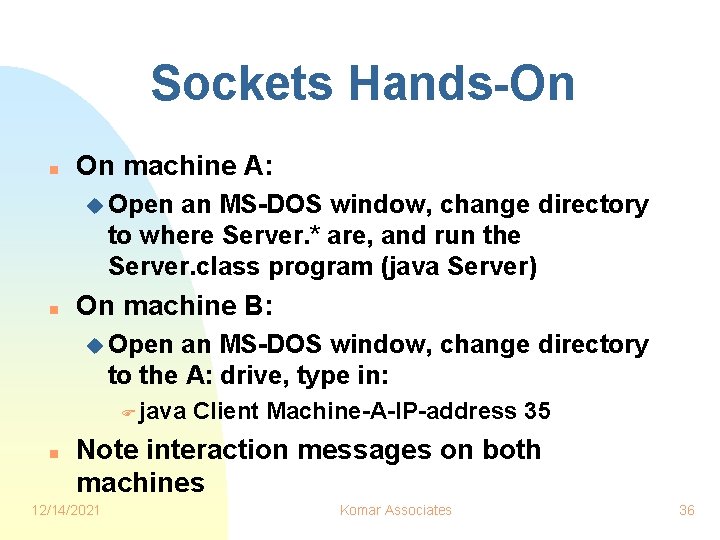 Sockets Hands-On

On machine A:

Open an MS-DOS window, change directory to where Server.* are, and run the Server.class program (java Server)

On machine B:

Open an MS-DOS window, change directory to the A: drive, type in:

java Client Machine-A-IP-address 35

Note interaction messages on both machines

12/14/2021 Komar Associates 36